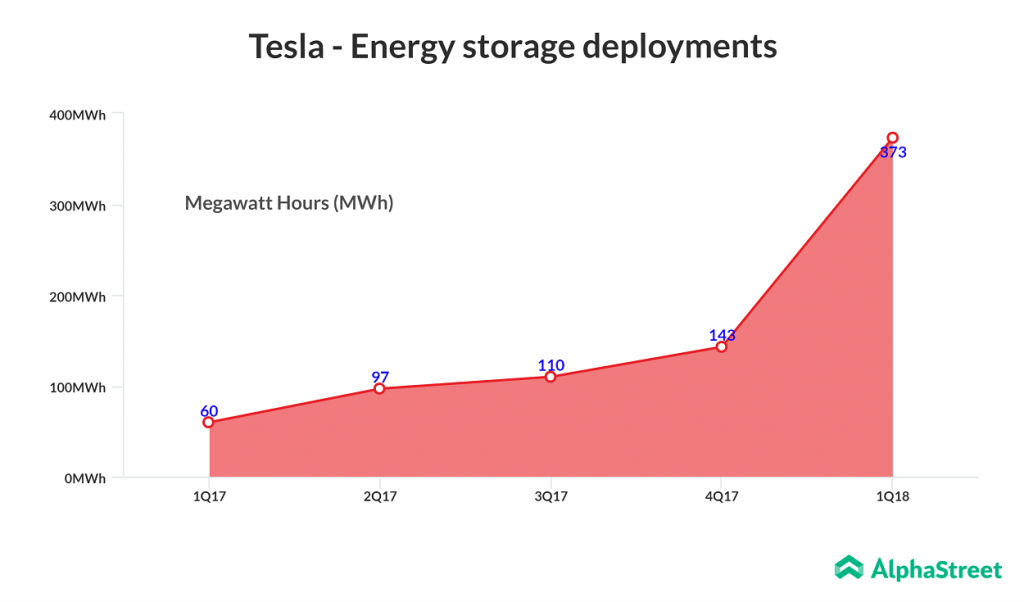 Tesla - Energy storage deployments

400MWh
300MWh
200MWh
100MWh
0MWh

Megawatt Hours (MWh)

60
97
110
143
373

1Q17
2Q17
3Q17
4Q17
1Q18

AlphaStreet